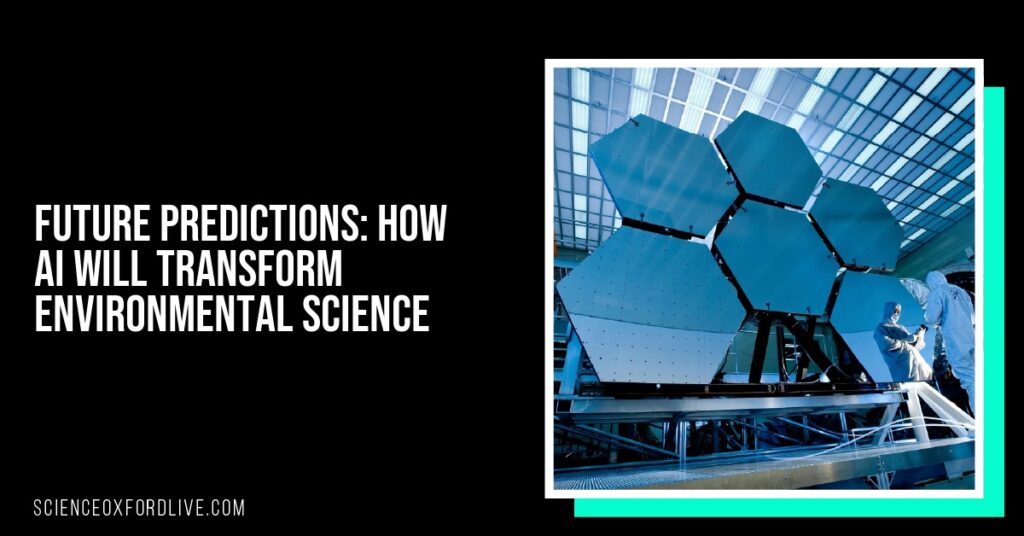 FUTURE PREDICTIONS: HOW AI WILL TRANSFORM ENVIRONMENTAL SCIENCE

SCIENCEOXFORDLIVE.COM